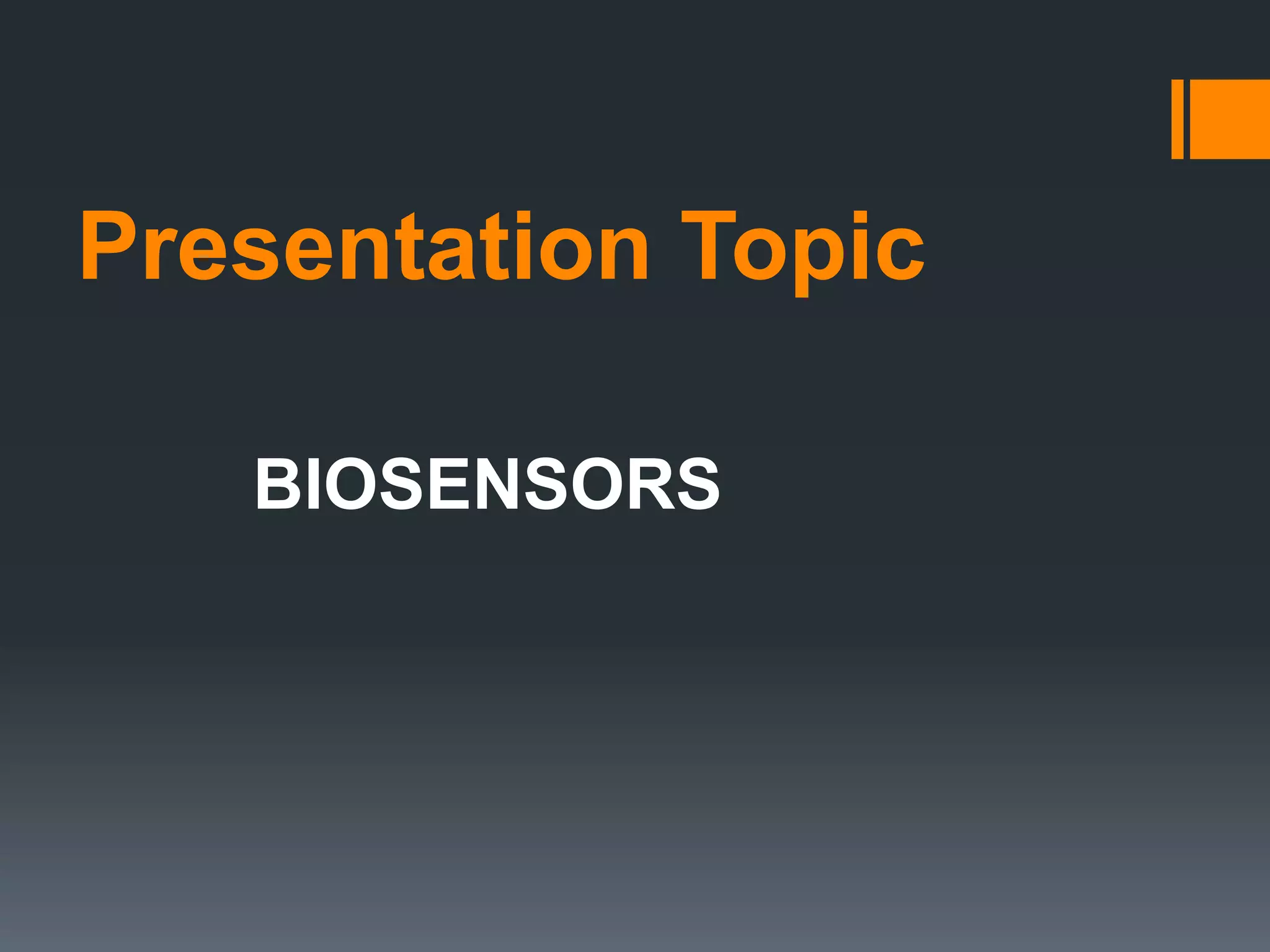 Presentation Topic

BIOSENSORS